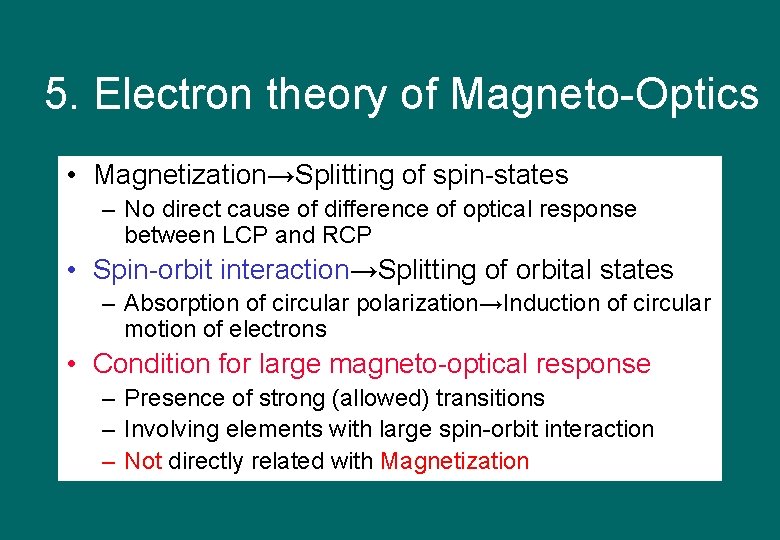 5. Electron theory of Magneto-Optics

• Magnetization→Splitting of spin-states
– No direct cause of difference of optical response between LCP and RCP
• Spin-orbit interaction→Splitting of orbital states
– Absorption of circular polarization→Induction of circular motion of electrons
• Condition for large magneto-optical response
– Presence of strong (allowed) transitions
– Involving elements with large spin-orbit interaction
– Not directly related with Magnetization